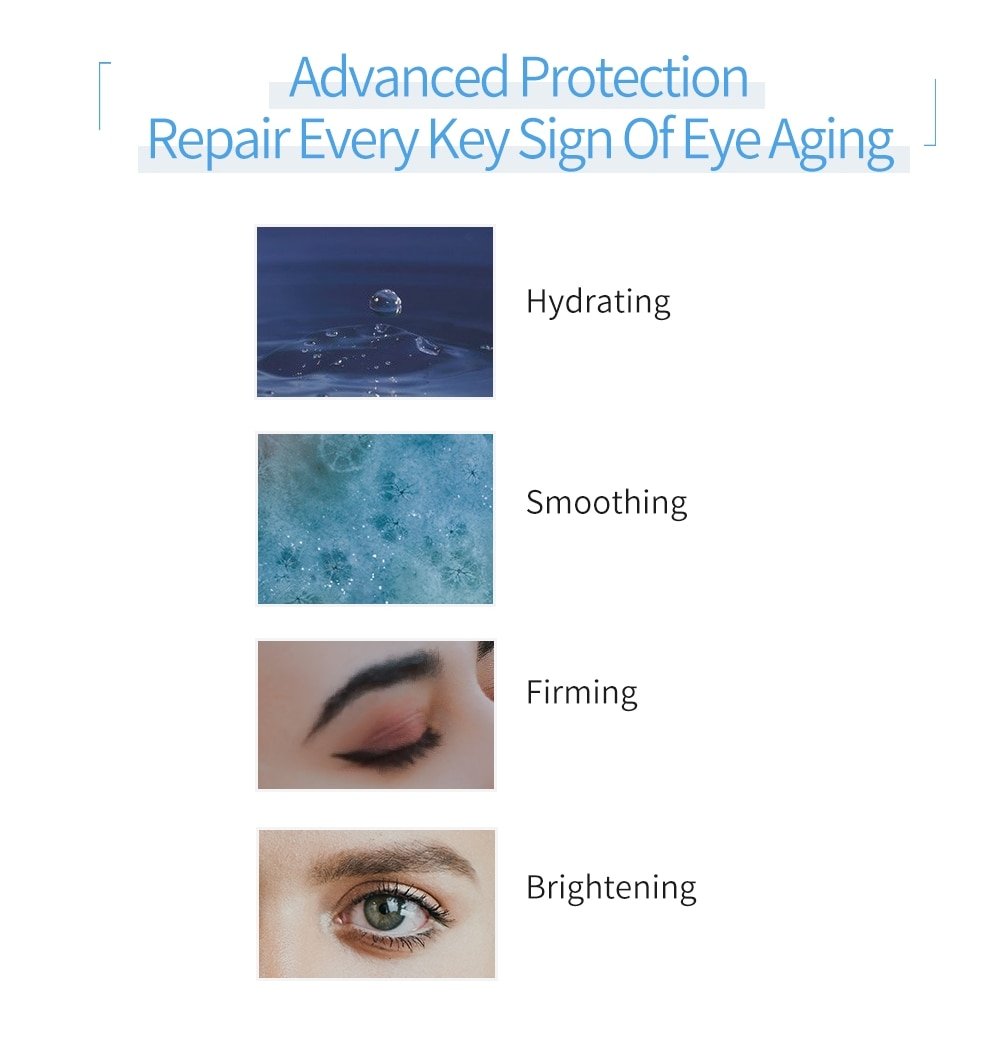 Advanced Protection
Repair Every Key Sign Of Eye Aging

Hydrating

Smoothing

Firming

Brightening